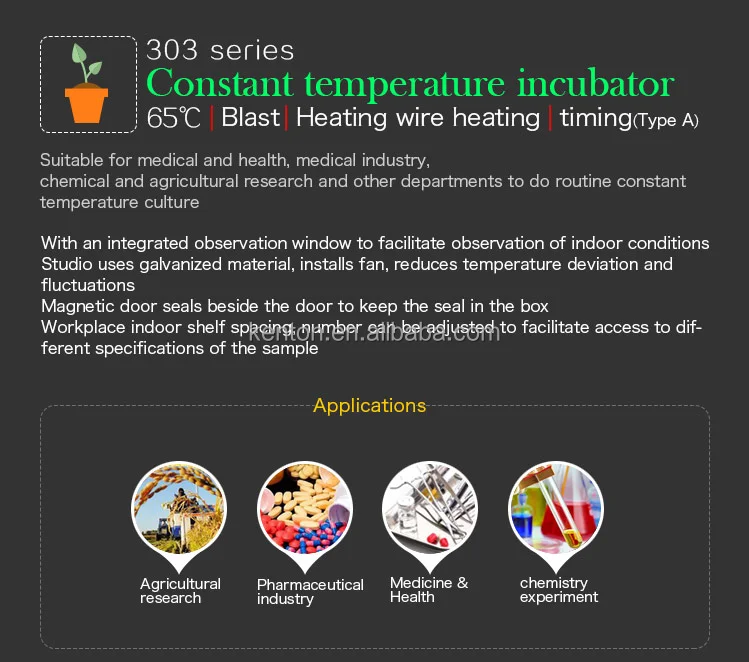 303 series
Constant temperature incubator
65℃ | Blast | Heating wire heating | timing(Type A)

Suitable for medical and health, medical industry, chemical and agricultural research and other departments to do routine constant temperature culture

With an integrated observation window to facilitate observation of indoor conditions
Studio uses galvanized material, installs fan, reduces temperature deviation and fluctuations
Magnetic door seals beside the door to keep the seal in the box
Workplace indoor shelf spacing, number can be adjusted to facilitate access to different specifications of the sample

kenton.en.alibaba.com

Applications

Agricultural research

Pharmaceutical industry

Medicine & Health

chemistry experiment